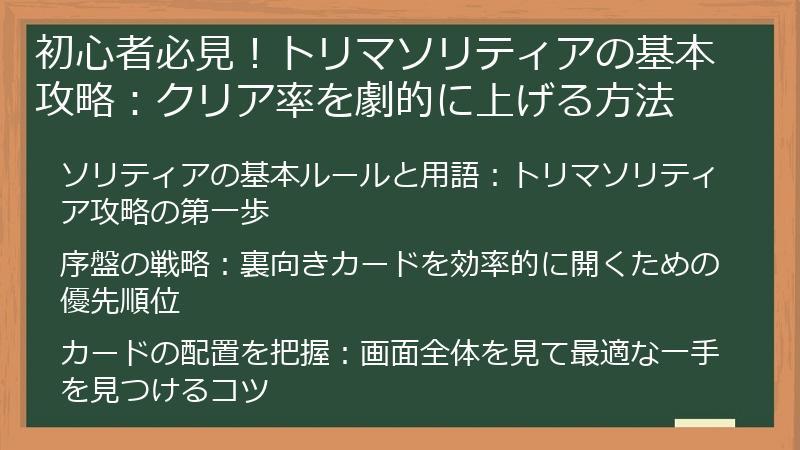 初心者必見！トリマソリティアの基本攻略：クリア率を劇的に上げる方法

ソリティアの基本ルールと用語：トリマソリティア攻略の第一歩

序盤の戦略：裏向きカードを効率的に開くための優先順位

カードの配置を把握：画面全体を見て最適な一手を見つけるコツ